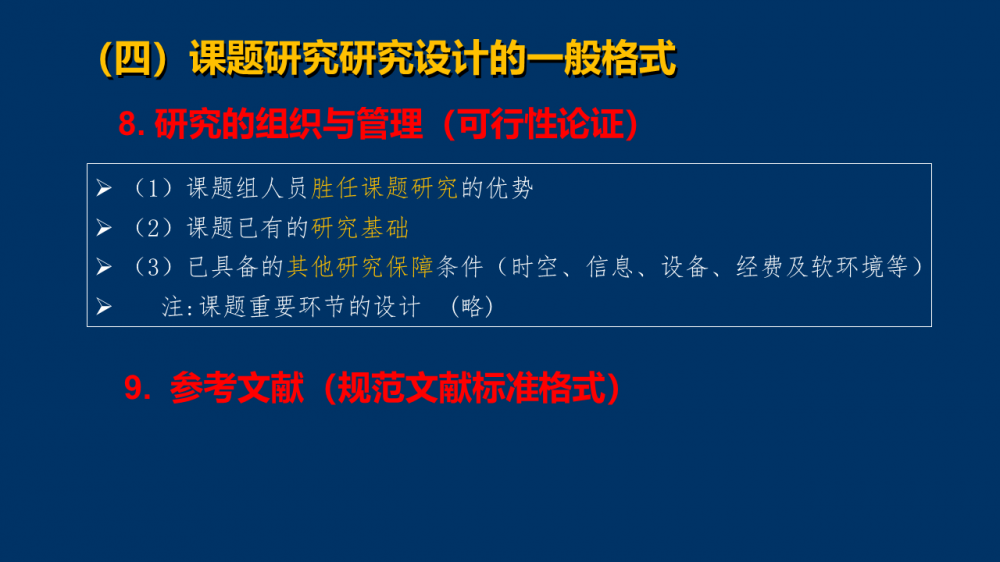 （四）课题研究研究设计的一般格式

8. 研究的组织与管理（可行性论证）

➢ （1）课题组人员胜任课题研究的优势
➢ （2）课题已有的研究基础
➢ （3）已具备的其他研究保障条件（时空、信息、设备、经费及软环境等）
➢ 注:课题重要环节的设计 （略）

9. 参考文献（规范文献标准格式）